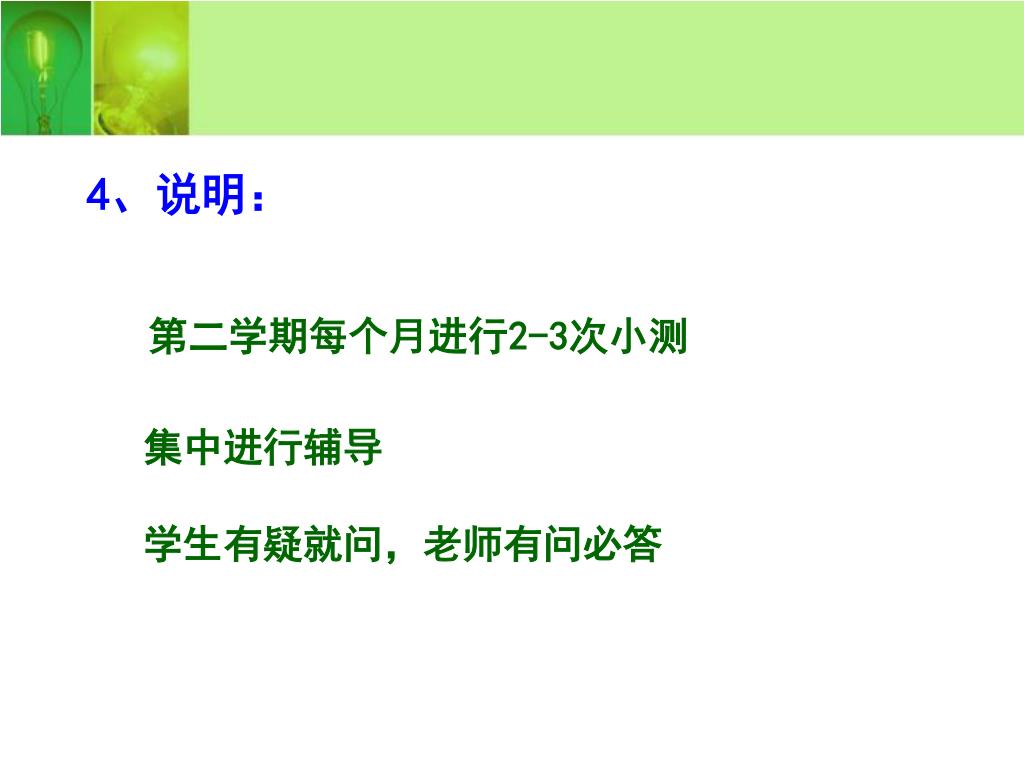 4、说明：

第二学期每个月进行2-3次小测

集中进行辅导

学生有疑就问，老师有问必答